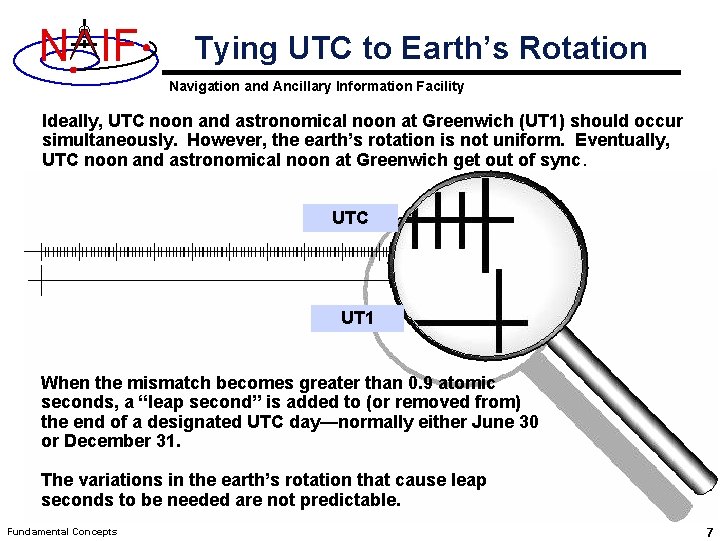 NAIF

Tying UTC to Earth's Rotation

Navigation and Ancillary Information Facility

Ideally, UTC noon and astronomical noon at Greenwich (UT1) should occur simultaneously. However, the earth's rotation is not uniform. Eventually, UTC noon and astronomical noon at Greenwich get out of sync.

UTC

UT1

When the mismatch becomes greater than 0.9 atomic seconds, a "leap second" is added to (or removed from) the end of a designated UTC day—normally either June 30 or December 31.

The variations in the earth's rotation that cause leap seconds to be needed are not predictable.

Fundamental Concepts

7